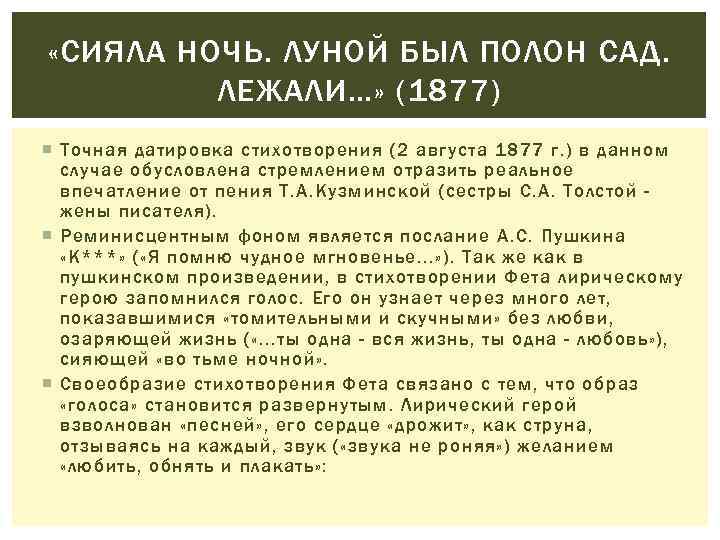 «СИЯЛА НОЧЬ. ЛУНОЙ БЫЛ ПОЛОН САД. ЛЕЖАЛИ…» (1877)

Точная датировка стихотворения (2 августа 1877 г.) в данном случае обусловлена стремлением отразить реальное впечатление от пения Т.А.Кузминской (сестры С.А. Толстой - жены писателя).

Реминисцентным фоном является послание А.С. Пушкина «К***» («Я помню чудное мгновенье…»). Так же как в пушкинском произведении, в стихотворении Фета лирическому герою запомнился голос. Его он узнает через много лет, показавшимися «томительными и скучными» без любви, озаряющей жизнь («…ты одна - вся жизнь, ты одна - любовь»), сияющей «во тьме ночной».

Своеобразие стихотворения Фета связано с тем, что образ «голоса» становится развернутым. Лирический герой взволнован «песней», его сердце «дрожит», как струна, отзываясь на каждый, звук («звука не роняя») желанием «любить, обнять и плакать»: